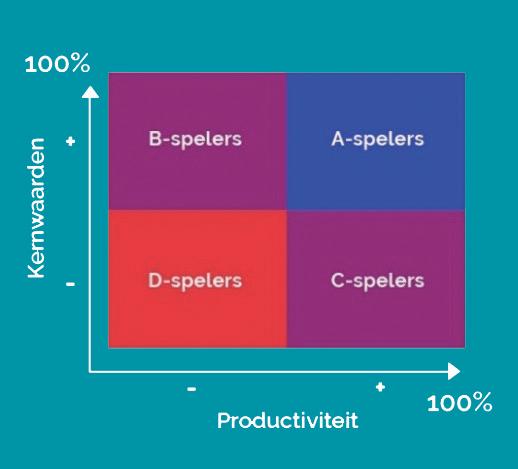 100%

Kernwaarden

+

-

B-spelers

A-spelers

D-spelers

C-spelers

-

+

100%

Productiviteit